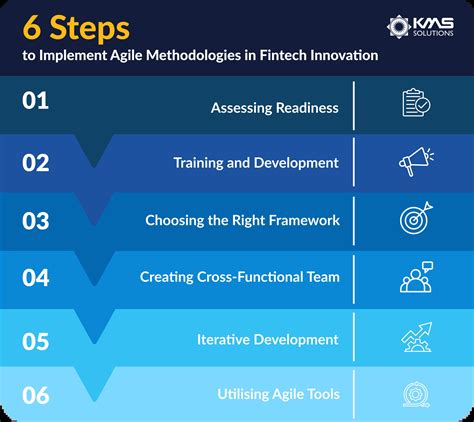 6 Steps
to Implement Agile Methodologies in Fintech Innovation

KMS SOLUTIONS

01
Assessing Readiness

02
Training and Development

03
Choosing the Right Framework

04
Creating Cross-Functional Team

05
Iterative Development

06
Utilising Agile Tools